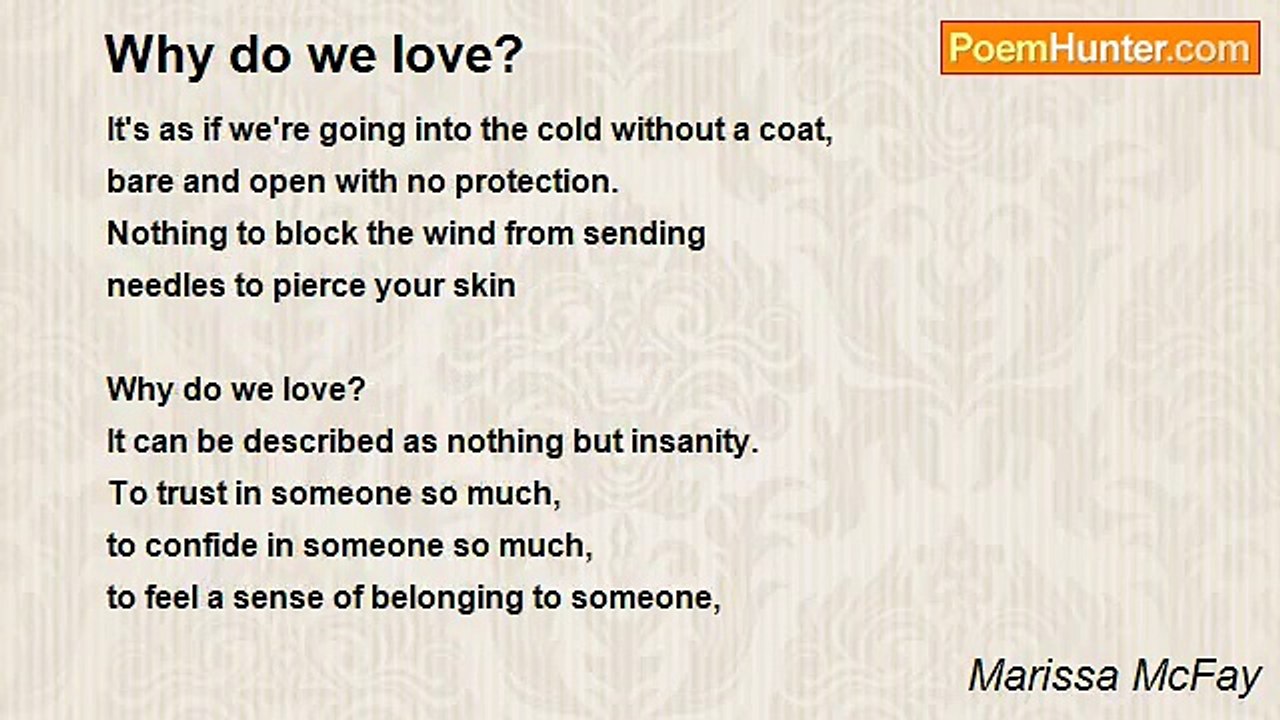 Why do we love?

PoemHunter.com

It's as if we're going into the cold without a coat,
bare and open with no protection.
Nothing to block the wind from sending
needles to pierce your skin

Why do we love?
It can be described as nothing but insanity.
To trust in someone so much,
to confide in someone so much,
to feel a sense of belonging to someone,

Marissa McFay